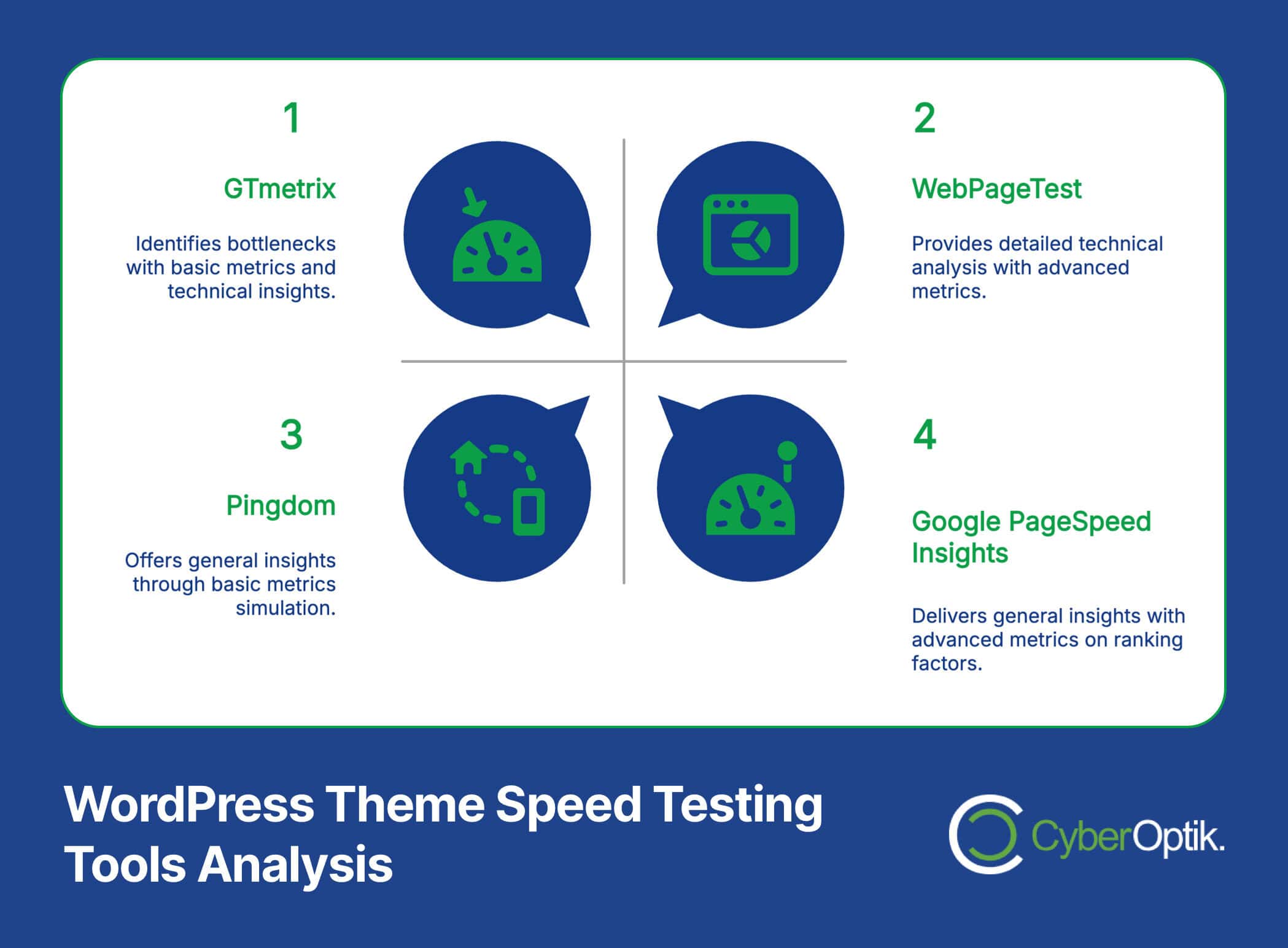 1

GTmetrix

Identifies bottlenecks with basic metrics and technical insights.

2

WebPageTest

Provides detailed technical analysis with advanced metrics.

3

Pingdom

Offers general insights through basic metrics simulation.

4

Google PageSpeed Insights

Delivers general insights with advanced metrics on ranking factors.

WordPress Theme Speed Testing Tools Analysis

CyberOptik.